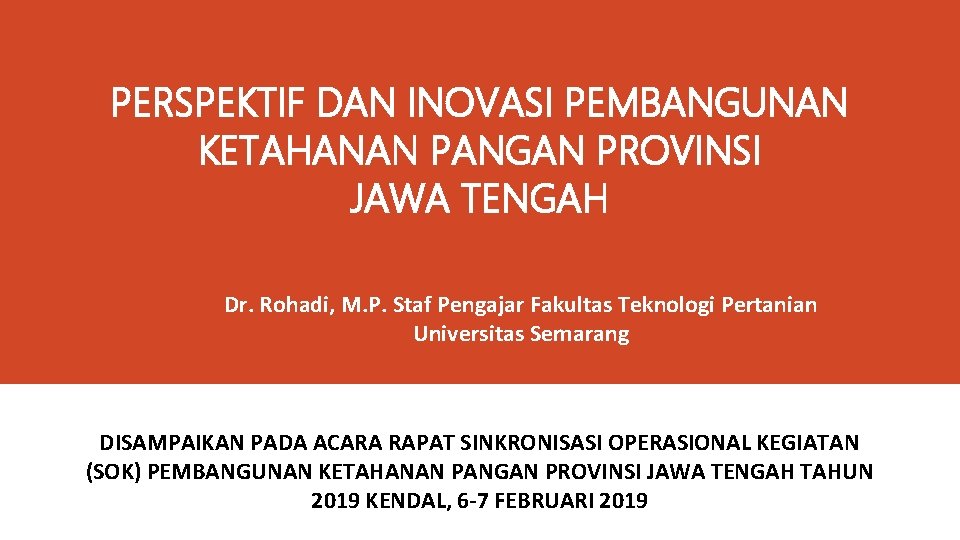 PERSPEKTIF DAN INOVASI PEMBANGUNAN KETAHANAN PANGAN PROVINSI JAWA TENGAH

Dr. Rohadi, M.P. Staf Pengajar Fakultas Teknologi Pertanian Universitas Semarang

DISAMPAIKAN PADA ACARA RAPAT SINKRONISASI OPERASIONAL KEGIATAN (SOK) PEMBANGUNAN KETAHANAN PANGAN PROVINSI JAWA TENGAH TAHUN 2019 KENDAL, 6-7 FEBRUARI 2019